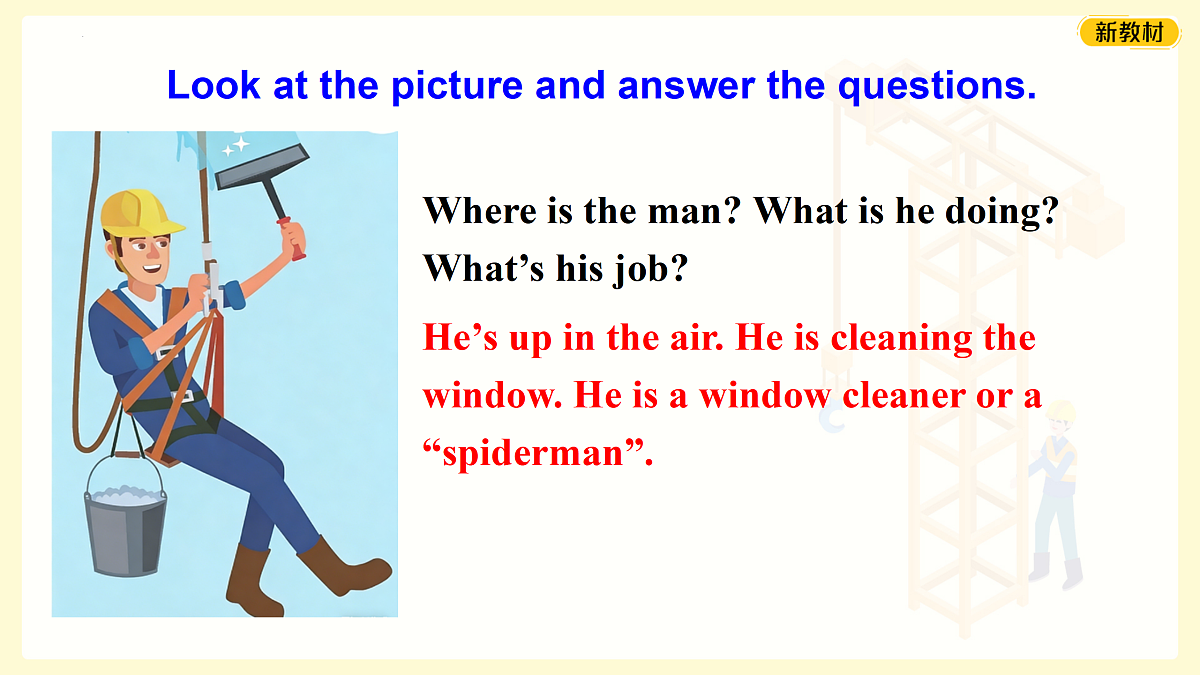 新教材

Look at the picture and answer the questions.

Where is the man? What is he doing? What’s his job?

He’s up in the air. He is cleaning the window. He is a window cleaner or a “spiderman”.